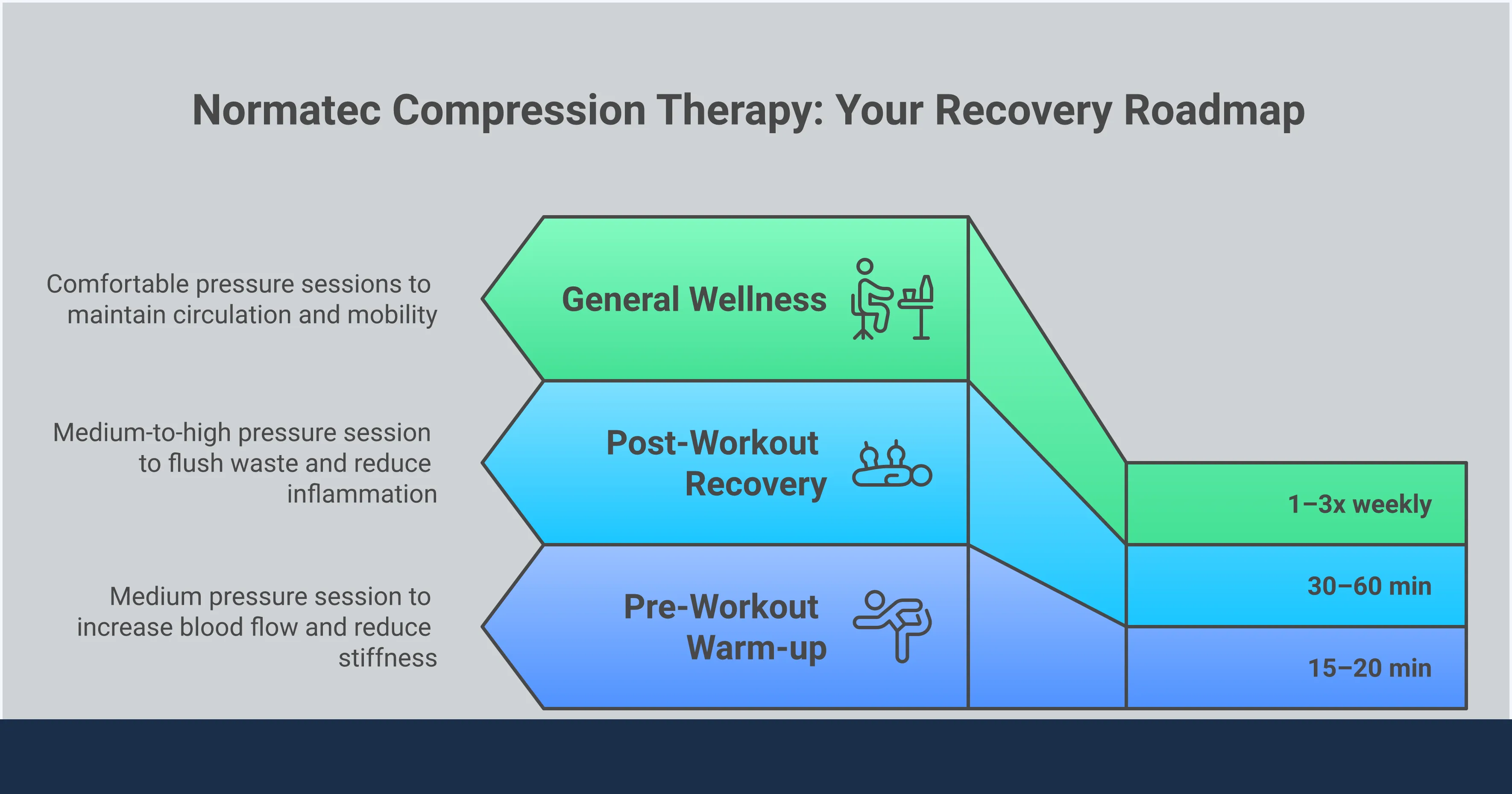 Normatec Compression Therapy: Your Recovery Roadmap

Comfortable pressure sessions to maintain circulation and mobility

General Wellness

1–3x weekly

Medium-to-high pressure session to flush waste and reduce inflammation

Post-Workout Recovery

30–60 min

Medium pressure session to increase blood flow and reduce stiffness

Pre-Workout Warm-up

15–20 min